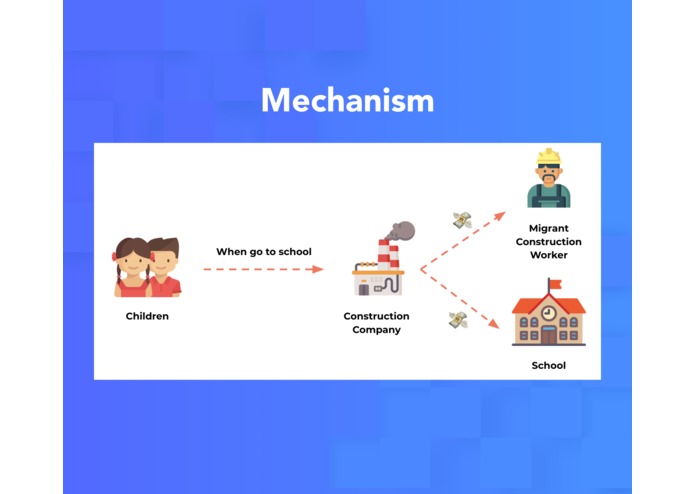 Mechanism

Children

When go to school

Construction Company

Migrant Construction Worker

School